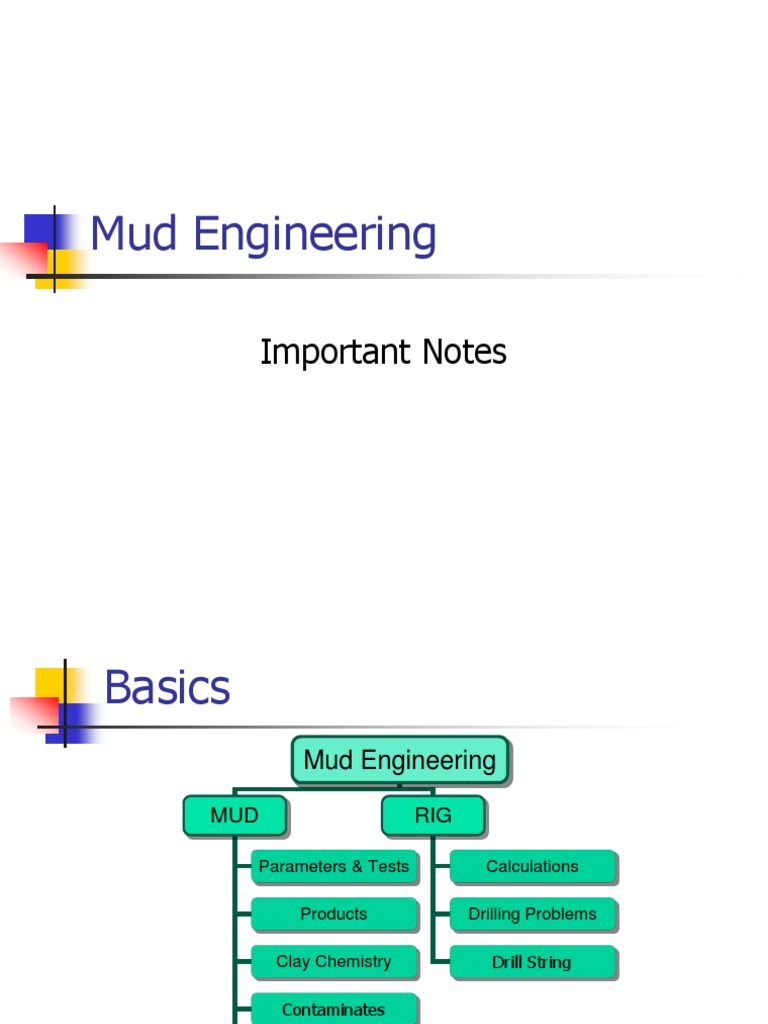 Mud Engineering

Important Notes

Basics

Mud Engineering

MUD

RIG

Parameters & Tests

Products

Clay Chemistry

Contaminates

Calculations

Drilling Problems

Drill String